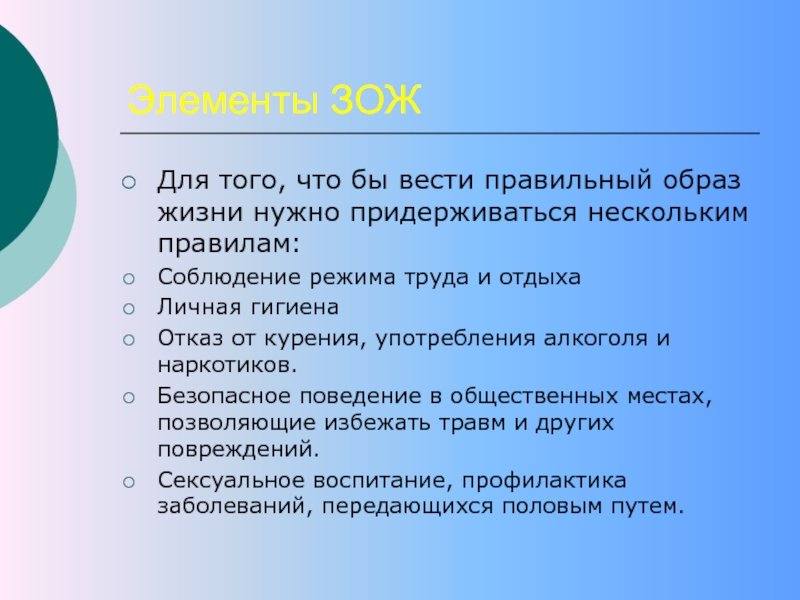 Элементы ЗОЖ

Для того, что бы вести правильный образ жизни нужно придерживаться нескольким правилам:

Соблюдение режима труда и отдыха

Личная гигиена

Отказ от курения, употребления алкоголя и наркотиков.

Безопасное поведение в общественных местах, позволяющие избежать травм и других повреждений.

Сексуальное воспитание, профилактика заболеваний, передающихся половым путем.